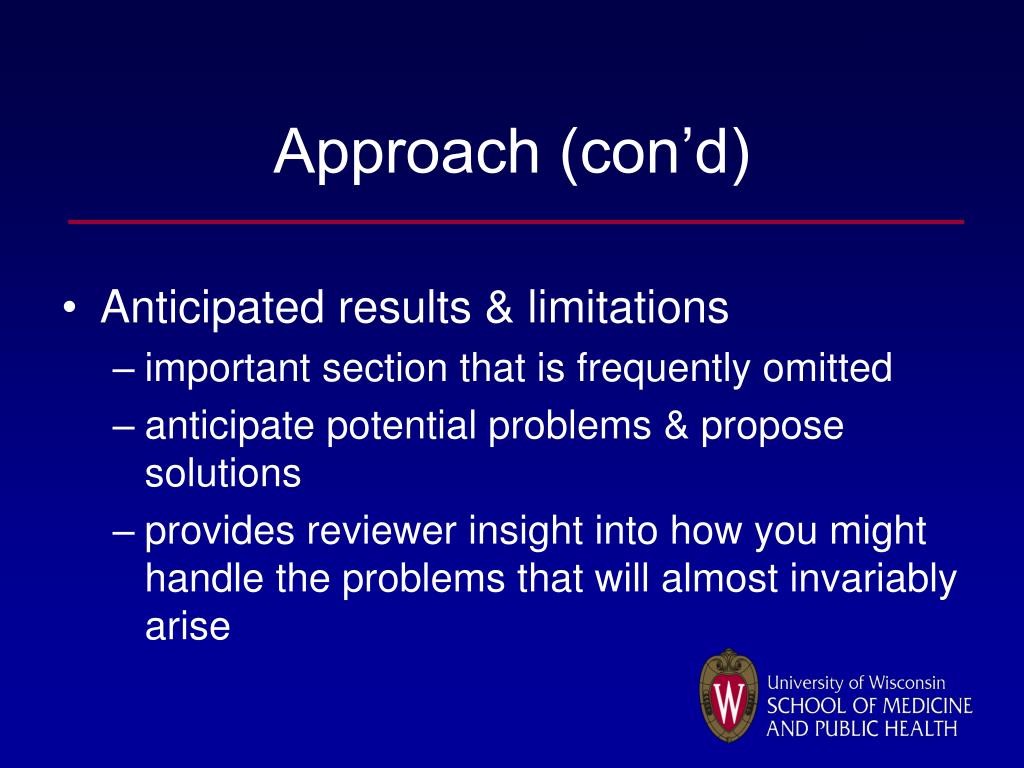 Approach (con’d)

• Anticipated results & limitations
– important section that is frequently omitted
– anticipate potential problems & propose solutions
– provides reviewer insight into how you might handle the problems that will almost invariably arise

W
University of Wisconsin
SCHOOL OF MEDICINE
AND PUBLIC HEALTH